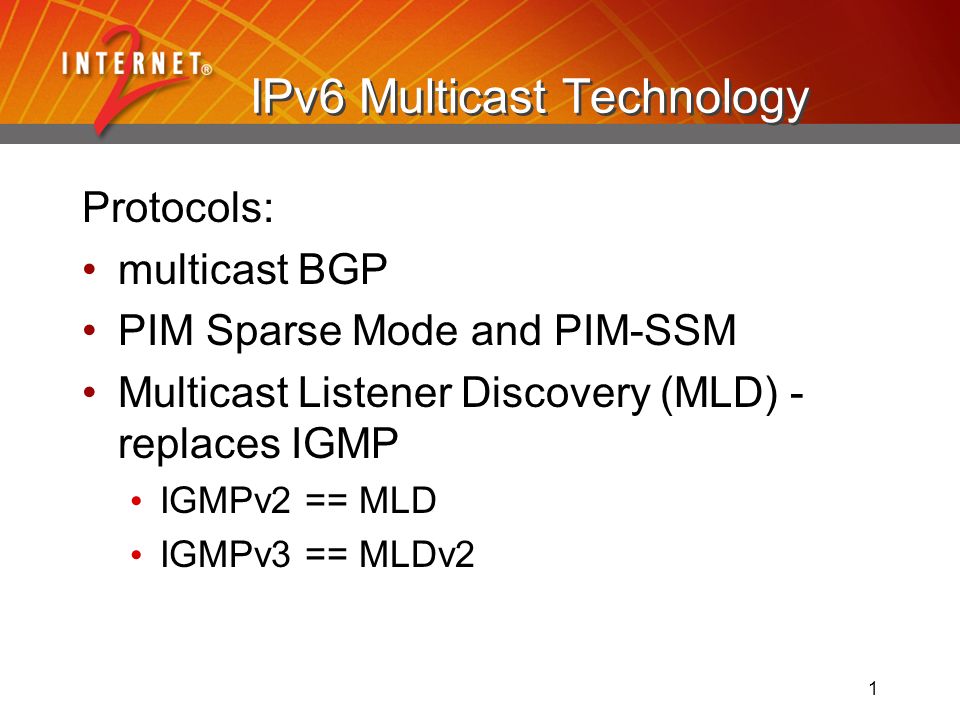 INTERNET® 2

IPv6 Multicast Technology

Protocols:

• multicast BGP
• PIM Sparse Mode and PIM-SSM
• Multicast Listener Discovery (MLD) - replaces IGMP
  • IGMPv2 == MLD
  • IGMPv3 == MLDv2

1